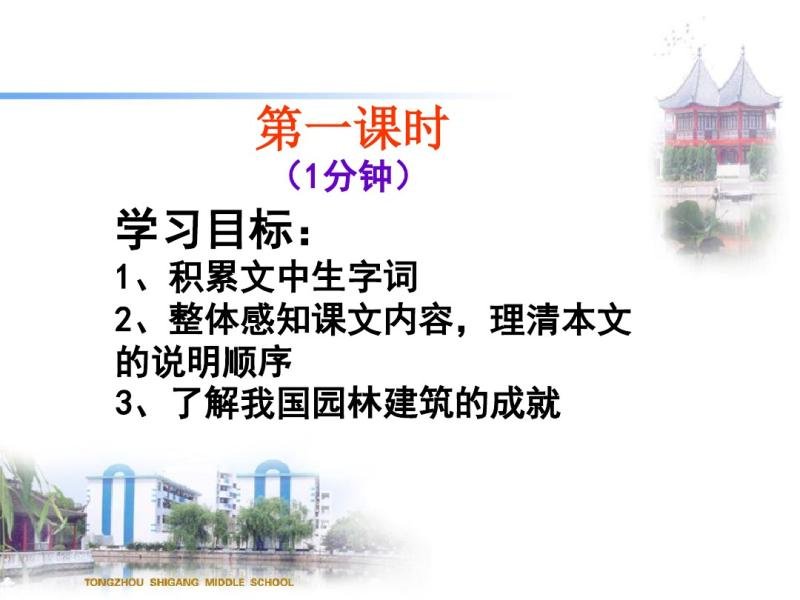 第一课时
（1分钟）

学习目标：
1、积累文中生字词
2、整体感知课文内容，理清本文的说明顺序
3、了解我国园林建筑的成就

TONGZHOU SHIGANG MIDDLE SCHOOL